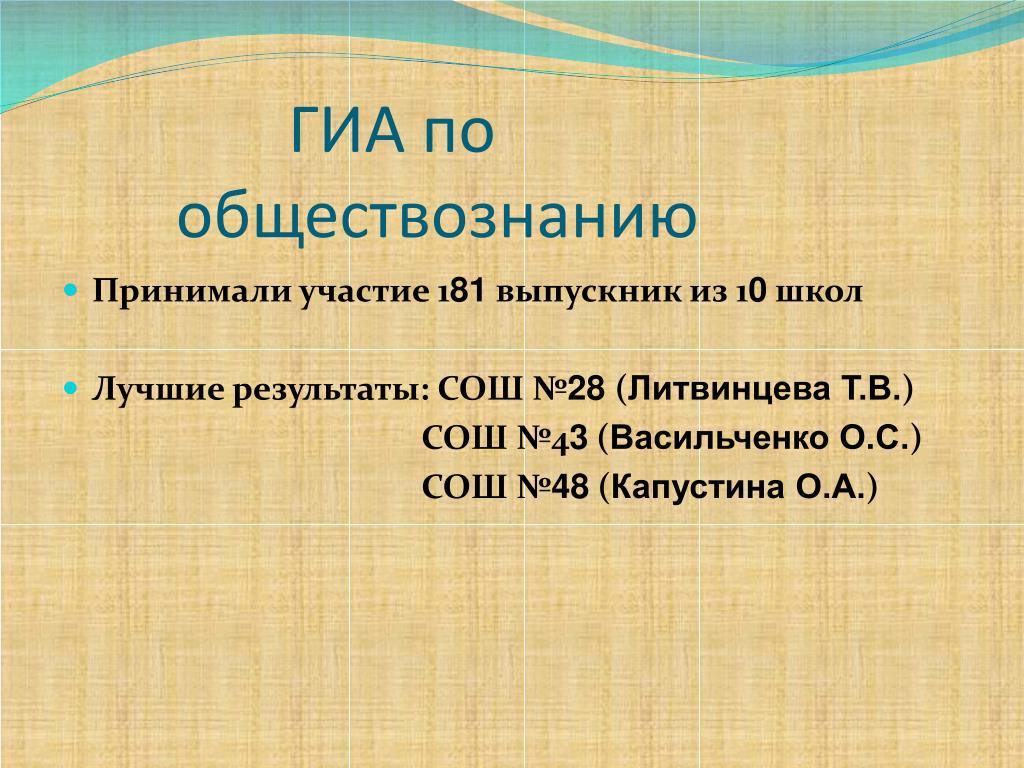 ГИА по обществознанию

Принимали участие 181 выпускник из 10 школ

Лучшие результаты: СОШ №28 (Литвинцева Т.В.)
СОШ №43 (Васильченко О.С.)
СОШ №48 (Капустина О.А.)